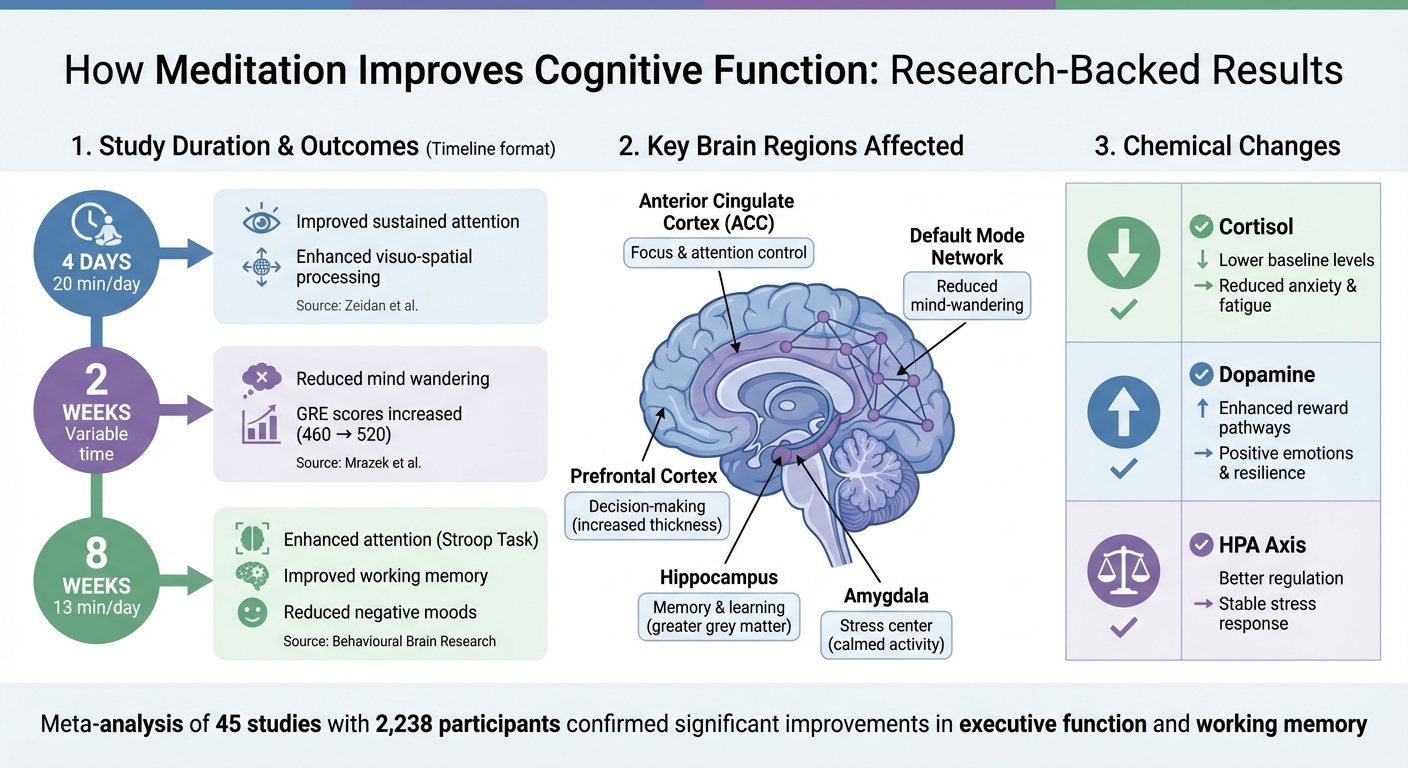 How Meditation Improves Cognitive Function: Research-Backed Results

1. Study Duration & Outcomes (Timeline format)

4 DAYS
20 min/day

Improved sustained attention
Enhanced visuo-spatial processing
Source: Zeidan et al.

2 WEEKS
Variable time

Reduced mind wandering
GRE scores increased (460 → 520)
Source: Mrazek et al.

8 WEEKS
13 min/day

Enhanced attention (Stroop Task)
Improved working memory
Reduced negative moods
Source: Behavioural Brain Research

2. Key Brain Regions Affected

Anterior Cingulate Cortex (ACC)
Focus & attention control

Default Mode Network
Reduced mind-wandering

Prefrontal Cortex
Decision-making (increased thickness)

Hippocampus
Memory & learning (greater grey matter)

Amygdala
Stress center (calmed activity)

3. Chemical Changes

Cortisol
↓ Lower baseline levels
→ Reduced anxiety & fatigue

Dopamine
↑ Enhanced reward pathways
→ Positive emotions & resilience

HPA Axis
Better regulation
→ Stable stress response

Meta-analysis of 45 studies with 2,238 participants confirmed significant improvements in executive function and working memory